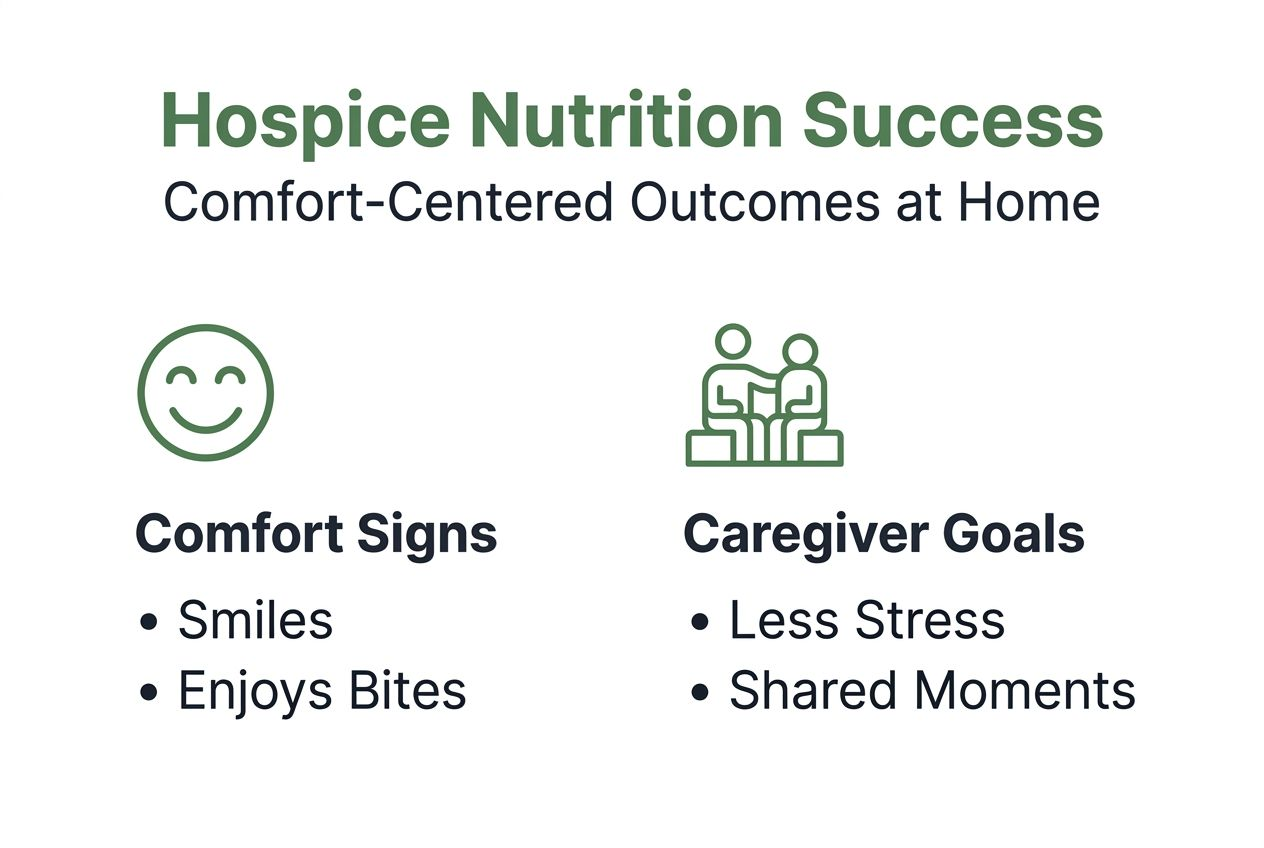 Hospice Nutrition Success
Comfort-Centered Outcomes at Home

Comfort Signs
• Smiles
• Enjoys Bites

Caregiver Goals
• Less Stress
• Shared Moments